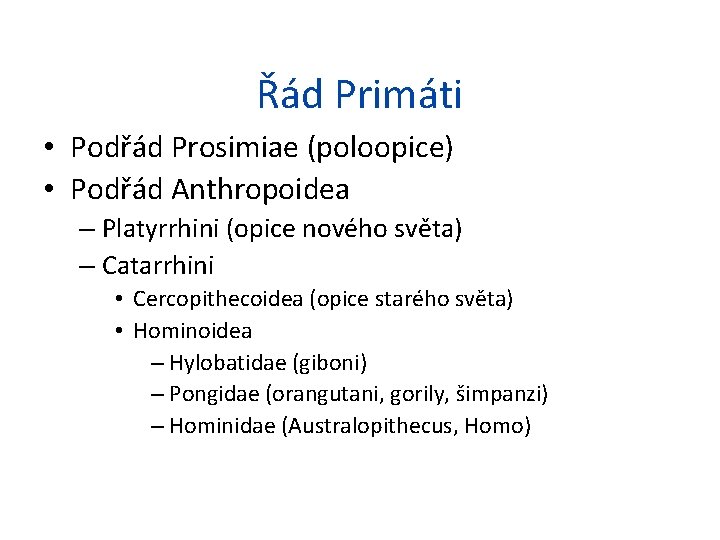 Řád Primáti

• Podřád Prosimiae (poloopice)
• Podřád Anthropoidea
  – Platyrrhini (opice nového světa)
  – Catarrhini
    • Cercopithecoidea (opice starého světa)
    • Hominoidea
      – Hylobatidae (giboni)
      – Pongidae (orangutani, gorily, šimpanzi)
      – Hominidae (Australopithecus, Homo)